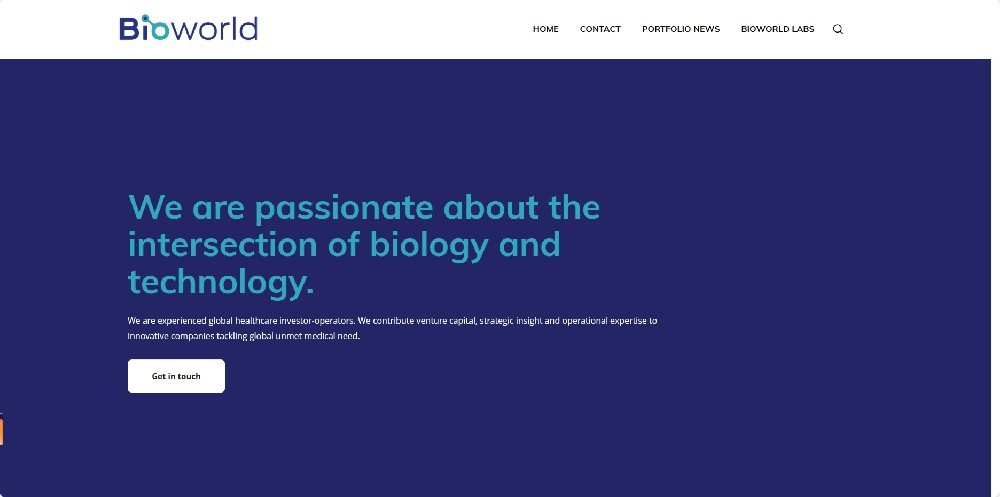 Bioworld

HOME CONTACT PORTFOLIO NEWS BIOWORLD LABS

We are passionate about the intersection of biology and technology.

We are experienced global healthcare investor-operators. We contribute venture capital, strategic insight and operational expertise to innovative companies tackling global unmet medical need.

Get in touch